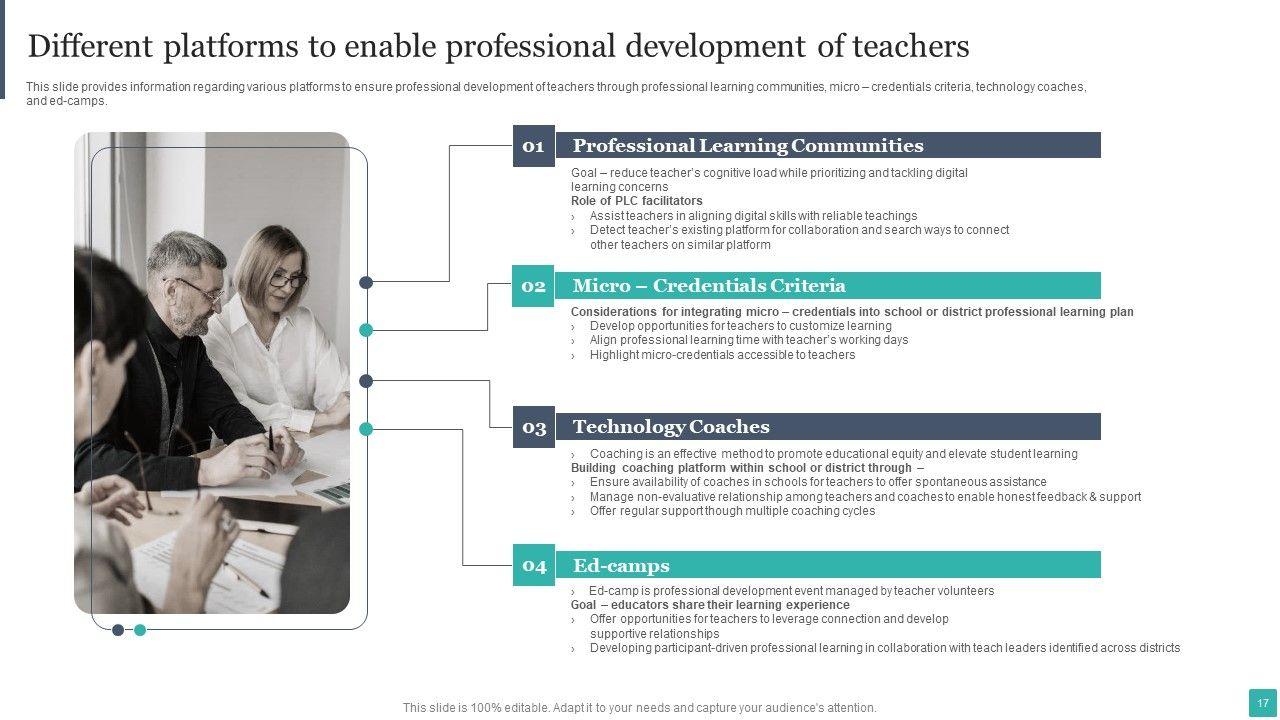 Different platforms to enable professional development of teachers

This slide provides information regarding various platforms to ensure professional development of teachers through professional learning communities, micro – credentials criteria, technology coaches, and ed-camps.

01 Professional Learning Communities

Goal – reduce teacher's cognitive load while prioritizing and tackling digital learning concerns
Role of PLC facilitators
› Assist teachers in aligning digital skills with reliable teachings
› Detect teacher's existing platform for collaboration and search ways to connect other teachers on similar platform

02 Micro – Credentials Criteria

Considerations for integrating micro – credentials into school or district professional learning plan
› Develop opportunities for teachers to customize learning
› Align professional learning time with teacher's working days
› Highlight micro-credentials accessible to teachers

03 Technology Coaches

› Coaching is an effective method to promote educational equity and elevate student learning
Building coaching platform within school or district through –
› Ensure availability of coaches in schools for teachers to offer spontaneous assistance
› Manage non-evaluative relationship among teachers and coaches to enable honest feedback & support
› Offer regular support though multiple coaching cycles

04 Ed-camps

› Ed-camp is professional development event managed by teacher volunteers
Goal – educators share their learning experience
› Offer opportunities for teachers to leverage connection and develop supportive relationships
› Developing participant-driven professional learning in collaboration with teach leaders identified across districts

This slide is 100% editable. Adapt it to your needs and capture your audience's attention.

17